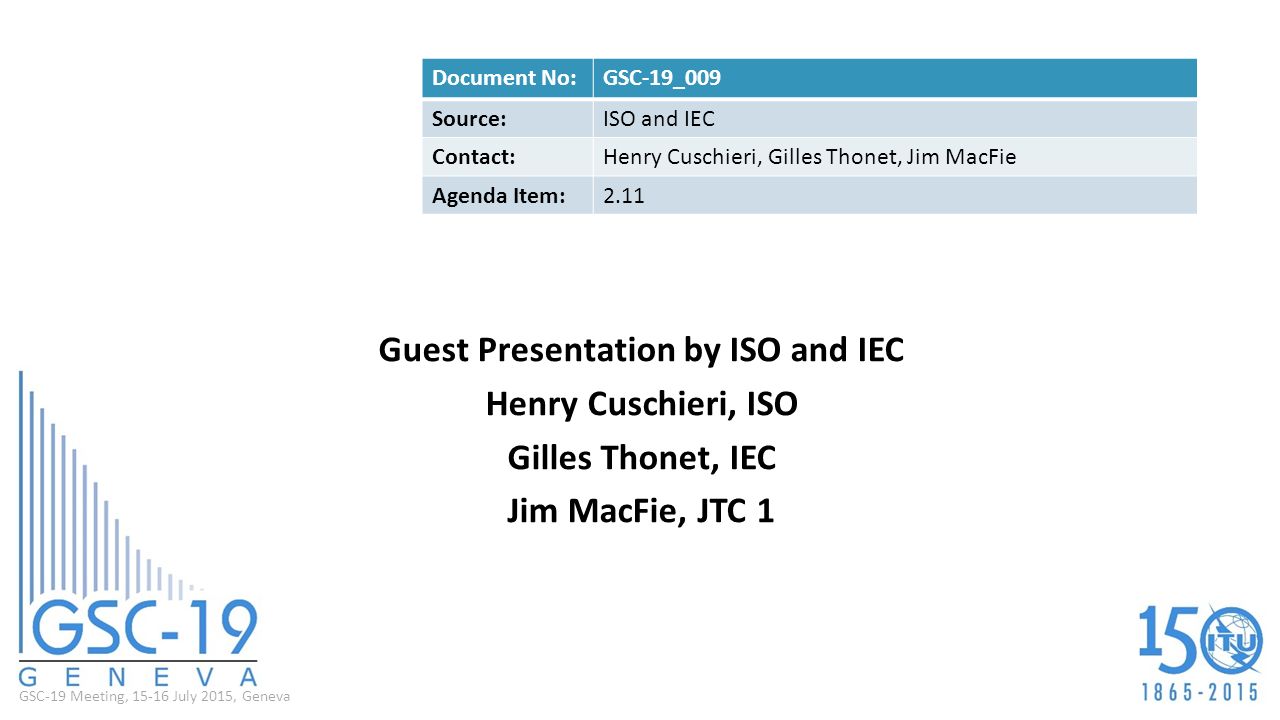 | Document No: | GSC-19_009 |
|---|---|
| Source: | ISO and IEC |
| Contact: | Henry Cuschieri, Gilles Thonet, Jim MacFie |
| Agenda Item: | 2.11 |

Guest Presentation by ISO and IEC
Henry Cuschieri, ISO
Gilles Thonet, IEC
Jim MacFie, JTC 1

GSC-19
GENEVA
GSC-19 Meeting, 15-16 July 2015, Geneva

150 ITU
1865-2015